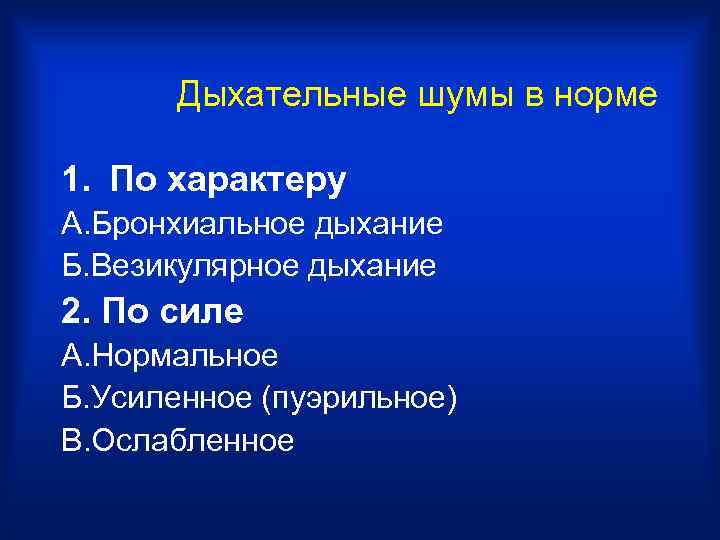 Дыхательные шумы в норме

1. По характеру
А.Бронхиальное дыхание
Б.Везикулярное дыхание
2. По силе
А.Нормальное
Б.Усиленное (пуэрильное)
В.Ослабленное